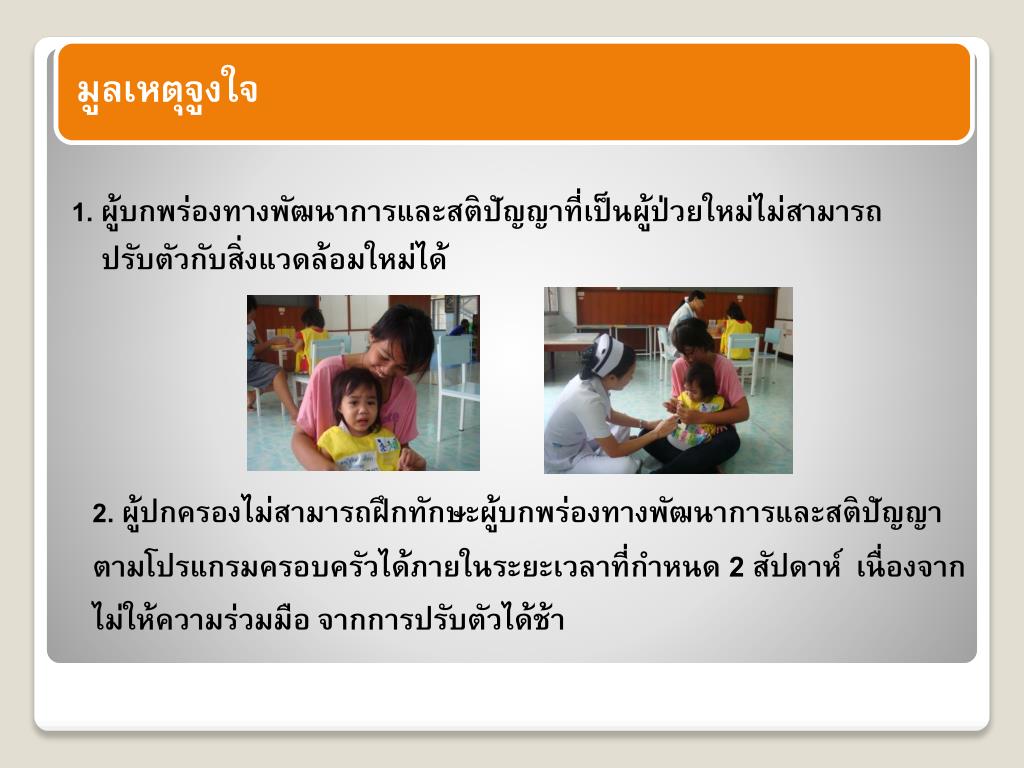 มูลเหตุจูงใจ

1. ผู้บกพร่องทางพัฒนาการและสติปัญญาที่เป็นผู้ป่วยใหม่ไม่สามารถปรับตัวกับสิ่งแวดล้อมใหม่ได้

2. ผู้ปกครองไม่สามารถฝึกทักษะผู้บกพร่องทางพัฒนาการและสติปัญญาตามโปรแกรมครอบครัวได้ภายในระยะเวลาที่กำหนด 2 สัปดาห์ เนื่องจากไม่ให้ความร่วมมือ จากการปรับตัวได้ช้า